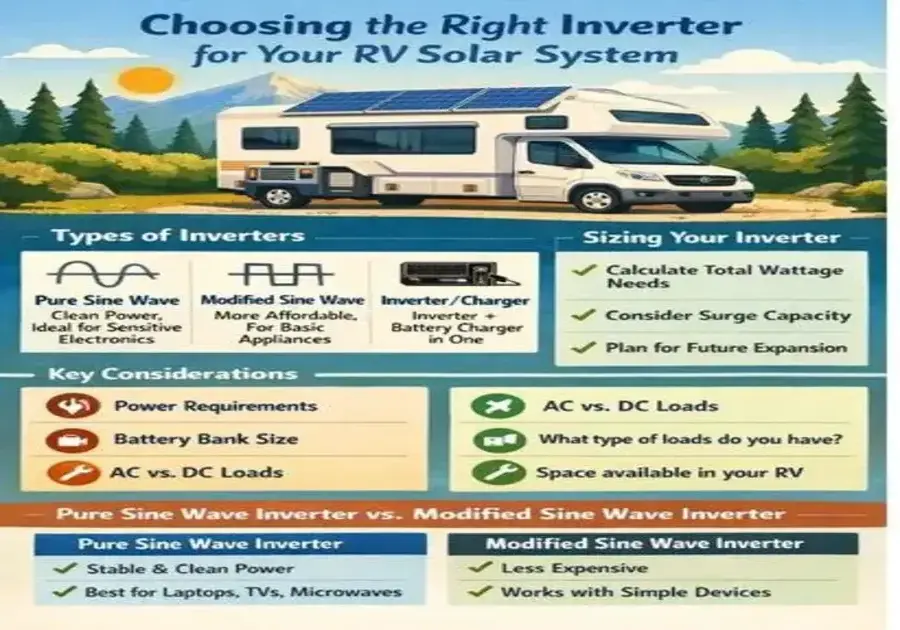 Choosing the Right Inverter for Your RV Solar System

Types of Inverters

Pure Sine Wave
Clean Power, Ideal for Sensitive Electronics

Modified Sine Wave
More Affordable, For Basic Appliances

Inverter/Charger
Inverter + Battery Charger in One

Sizing Your Inverter

✓ Calculate Total Wattage Needs
✓ Consider Surge Capacity
✓ Plan for Future Expansion

Key Considerations

Power Requirements
Battery Bank Size
AC vs. DC Loads

AC vs. DC Loads
What type of loads do you have?
Space available in your RV

Pure Sine Wave Inverter vs. Modified Sine Wave Inverter

Pure Sine Wave Inverter
✓ Stable & Clean Power
✓ Best for Laptops, TVs, Microwaves

Modified Sine Wave Inverter
✓ Less Expensive
✓ Works with Simple Devices